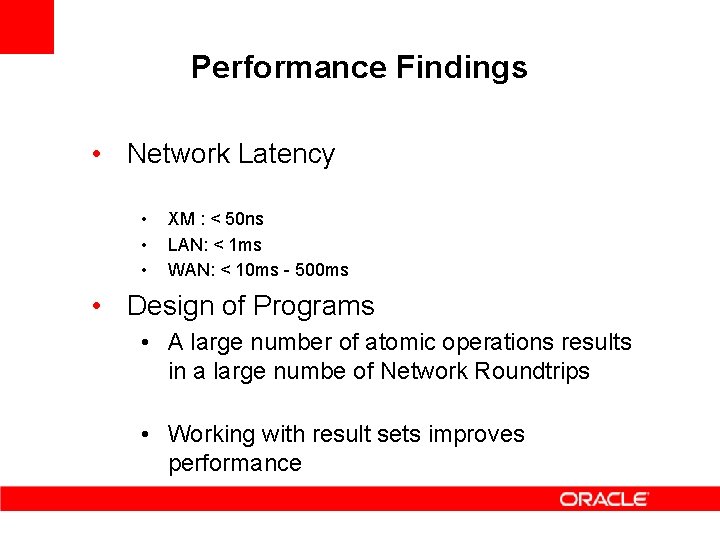 Performance Findings

• Network Latency

• XM : < 50ns
• LAN: < 1ms
• WAN: < 10ms - 500ms

• Design of Programs
• A large number of atomic operations results in a large numbe of Network Roundtrips

• Working with result sets improves performance

ORACLE